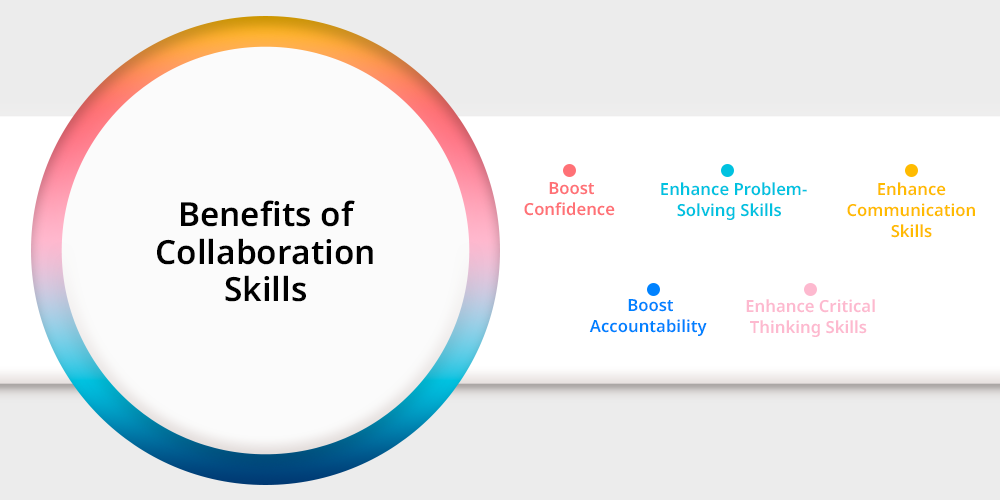 Benefits of Collaboration Skills

Boost Confidence

Enhance Problem-Solving Skills

Enhance Communication Skills

Boost Accountability

Enhance Critical Thinking Skills